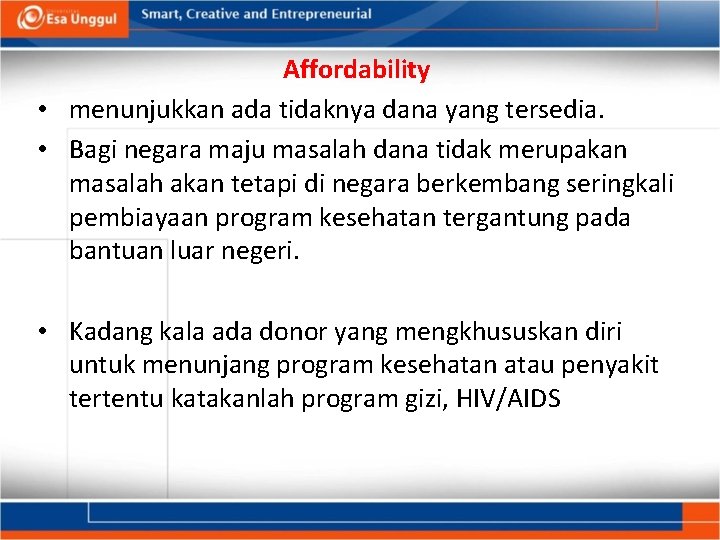 Esa Unggul

Smart, Creative and Entrepreneurial

Affordability

• menunjukkan ada tidaknya dana yang tersedia.

• Bagi negara maju masalah dana tidak merupakan masalah akan tetapi di negara berkembang seringkali pembiayaan program kesehatan tergantung pada bantuan luar negeri.

• Kadang kala ada donor yang mengkhususkan diri untuk menunjang program kesehatan atau penyakit tertentu katakanlah program gizi, HIV/AIDS